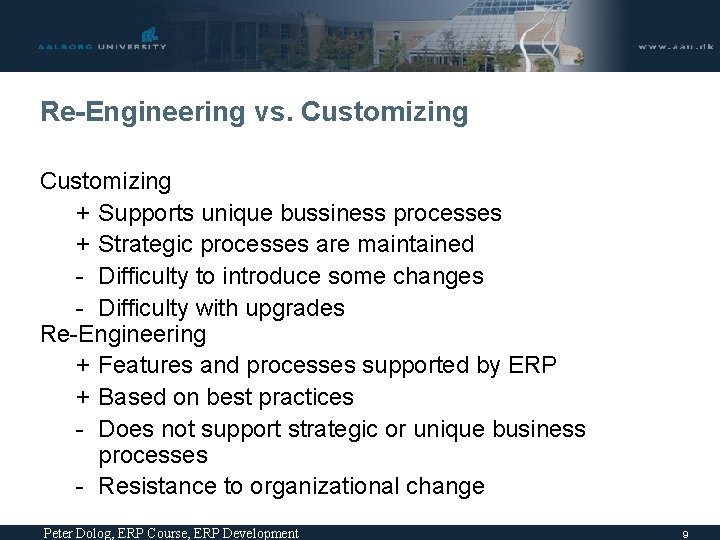 AALBORG UNIVERSITY

www.aau.dk

Re-Engineering vs. Customizing

Customizing

+ Supports unique bussiness processes

+ Strategic processes are maintained

- Difficulty to introduce some changes

- Difficulty with upgrades

Re-Engineering

+ Features and processes supported by ERP

+ Based on best practices

- Does not support strategic or unique business processes

- Resistance to organizational change

Peter Dolog, ERP Course, ERP Development

9